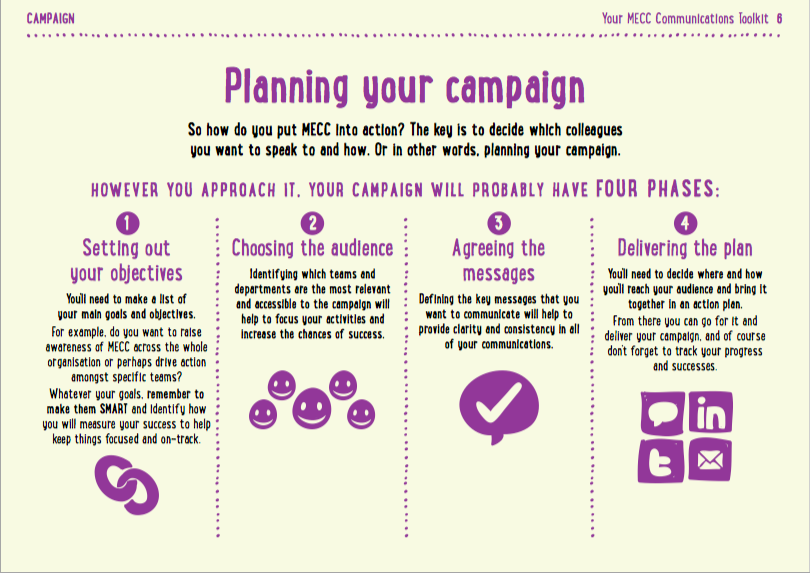 CAMPAIGN

Your MECC Communications Toolkit 6

Planning your campaign

So how do you put MECC into action? The key is to decide which colleagues you want to speak to and how. Or in other words, planning your campaign.

HOWEVER YOU APPROACH IT, YOUR CAMPAIGN WILL PROBABLY HAVE FOUR PHASES:

1

Setting out your objectives

You'll need to make a list of your main goals and objectives.

For example, do you want to raise awareness of MECC across the whole organisation or perhaps drive action amongst specific teams?

Whatever your goals, remember to make them SMART and identify how you will measure your success to help keep things focused and on-track.

2

Choosing the audience

Identifying which teams and departments are the most relevant and accessible to the campaign will help to focus your activities and increase the chances of success.

3

Agreeing the messages

Defining the key messages that you want to communicate will help to provide clarity and consistency in all of your communications.

4

Delivering the plan

You'll need to decide where and how you'll reach your audience and bring it together in an action plan.

From there you can go for it and deliver your campaign, and of course don't forget to track your progress and successes.

in